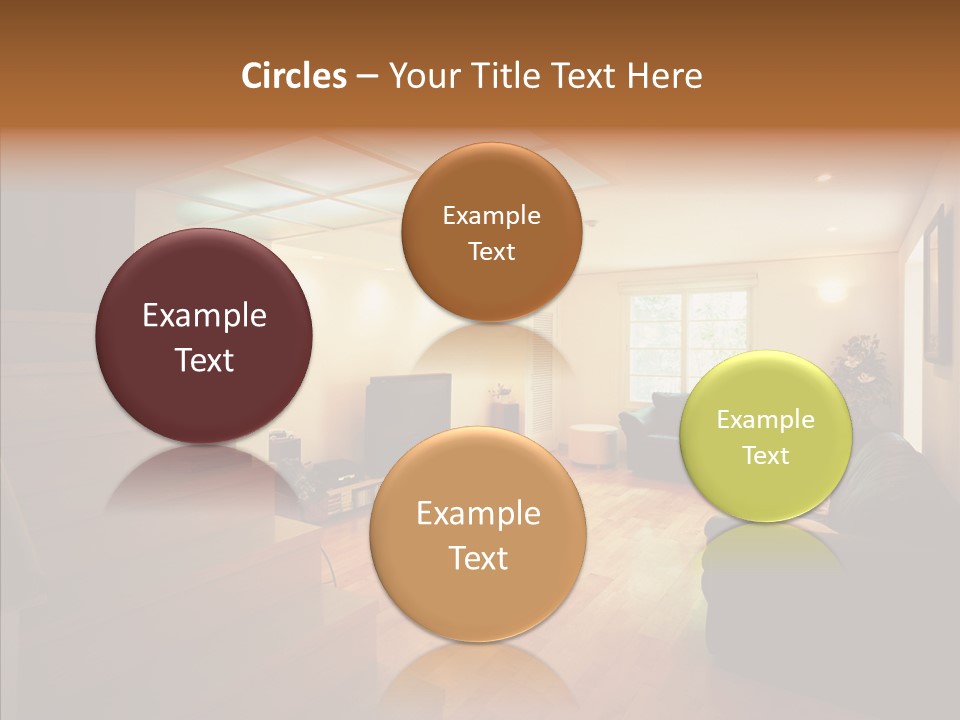 Circles – Your Title Text Here

Example Text

Example Text

Example Text

Example Text